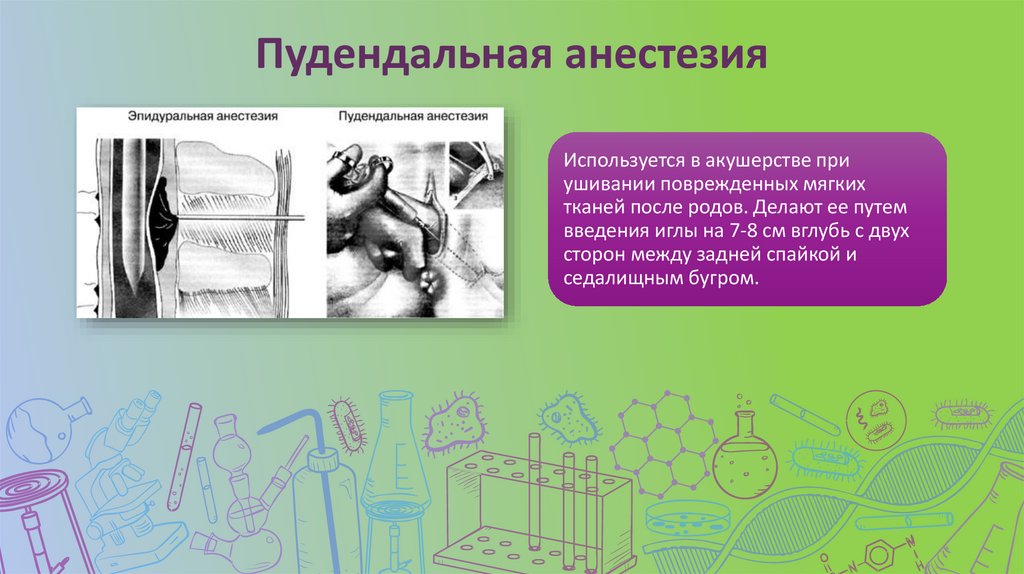 Пудендальная анестезия

Эпидуральная анестезия

Пудендальная анестезия

Используется в акушерстве при ушивании поврежденных мягких тканей после родов. Делают ее путем введения иглы на 7-8 см вглубь с двух сторон между задней спайкой и седалищным бугром.